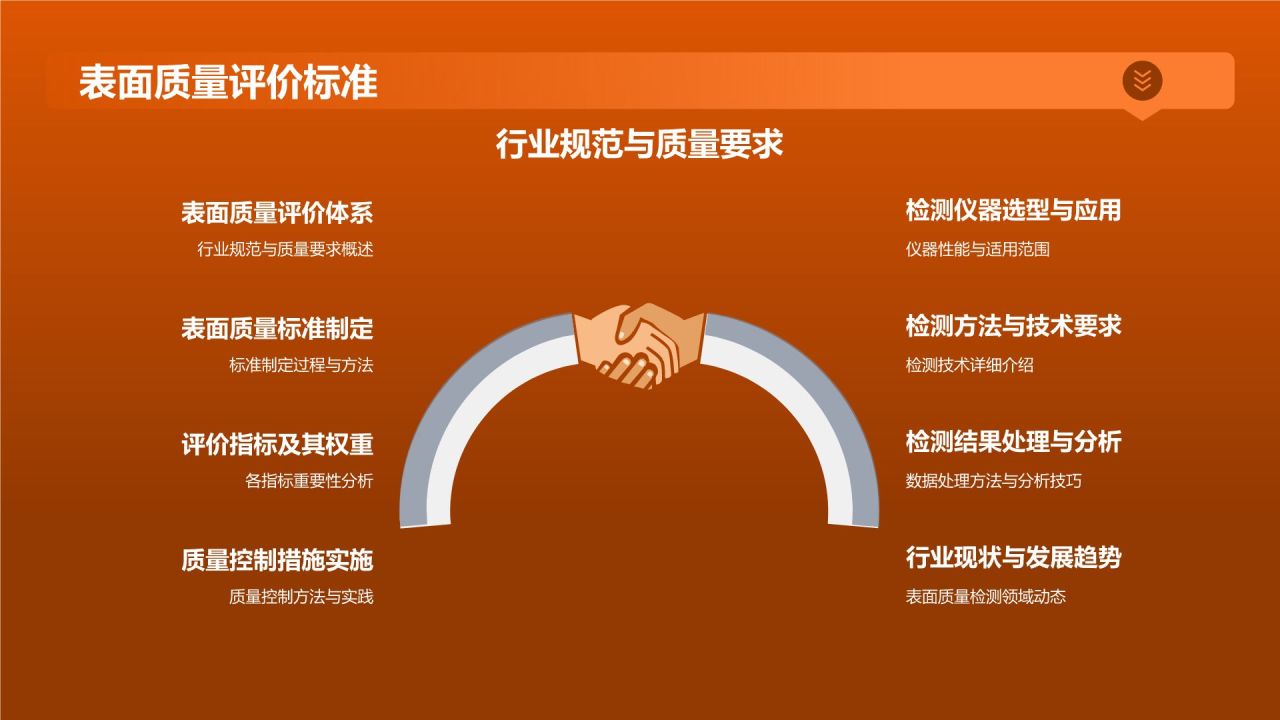 表面质量评价标准

行业规范与质量要求

表面质量评价体系
行业规范与质量要求概述

表面质量标准制定
标准制定过程与方法

评价指标及其权重
各指标重要性分析

质量控制措施实施
质量控制方法与实践

检测仪器选型与应用
仪器性能与适用范围

检测方法与技术要求
检测技术详细介绍

检测结果处理与分析
数据处理方法与分析技巧

行业现状与发展趋势
表面质量检测领域动态